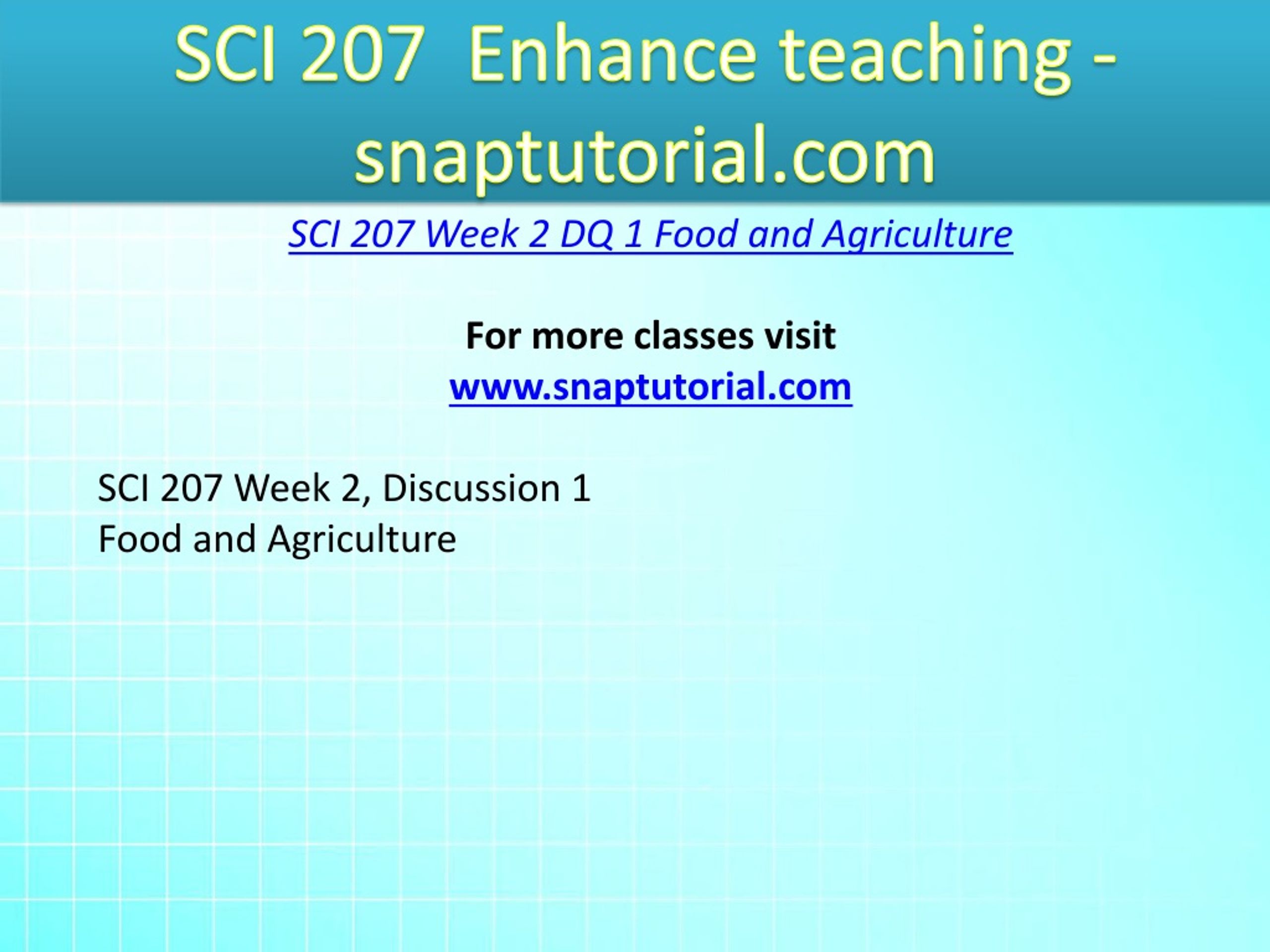 SCI 207 Enhance teaching - snaptutorial.com

SCI 207 Week 2 DQ 1 Food and Agriculture

For more classes visit
www.snaptutorial.com

SCI 207 Week 2, Discussion 1
Food and Agriculture